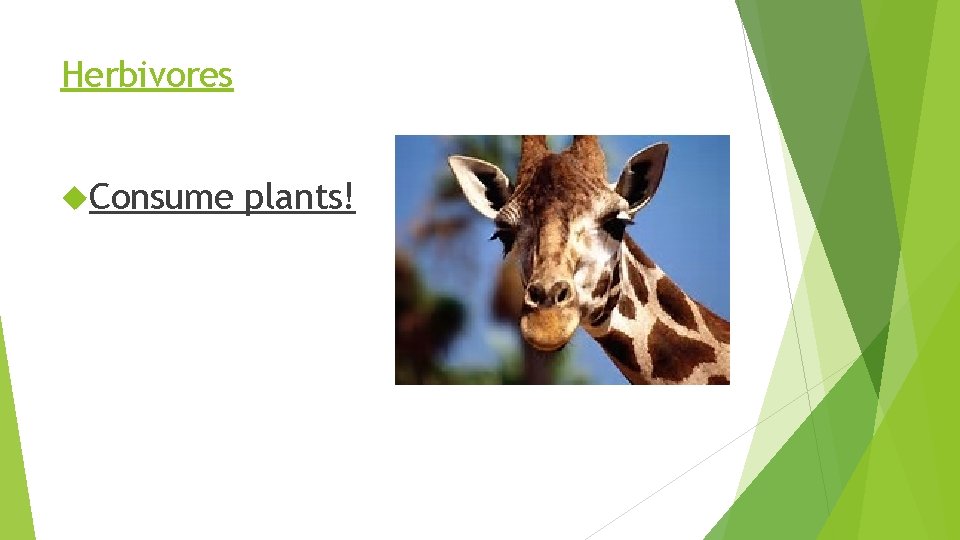 Herbivores

Consume plants!